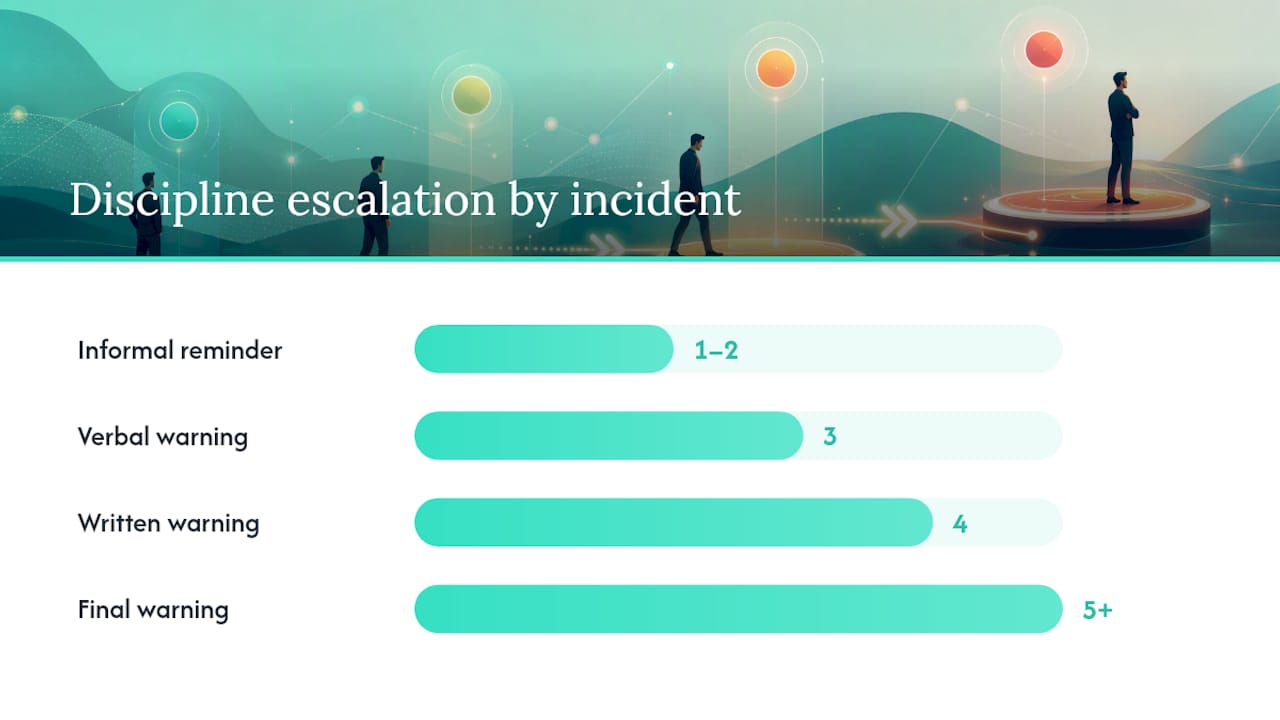 Discipline escalation by incident

Informal reminder 1–2

Verbal warning 3

Written warning 4

Final warning 5+